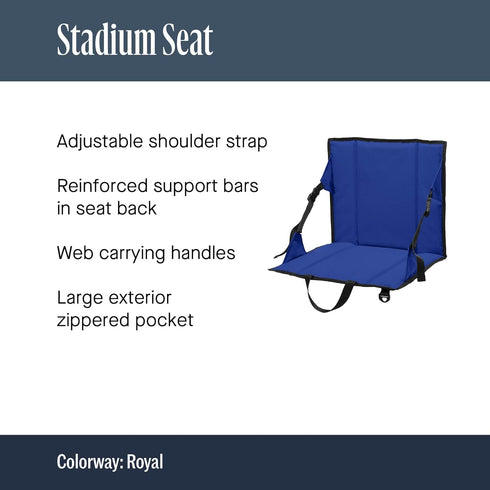 Stadium Seat

Adjustable shoulder strap

Reinforced support bars in seat back

Web carrying handles

Large exterior zippered pocket

Colorway: Royal